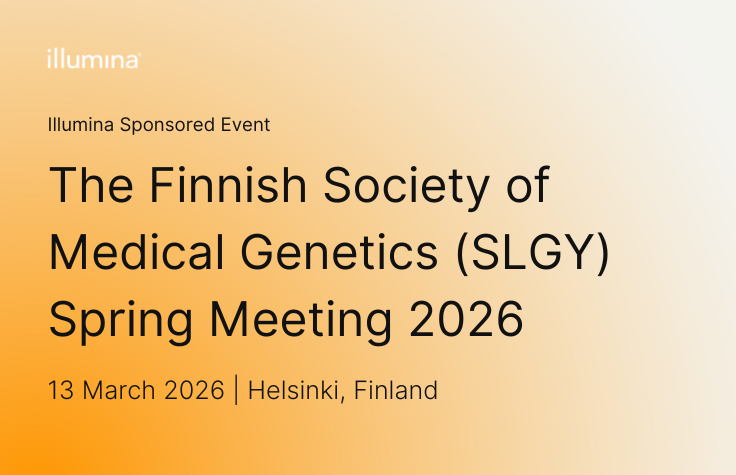 illumina

Illumina Sponsored Event

The Finnish Society of Medical Genetics (SLGY) Spring Meeting 2026

13 March 2026 | Helsinki, Finland